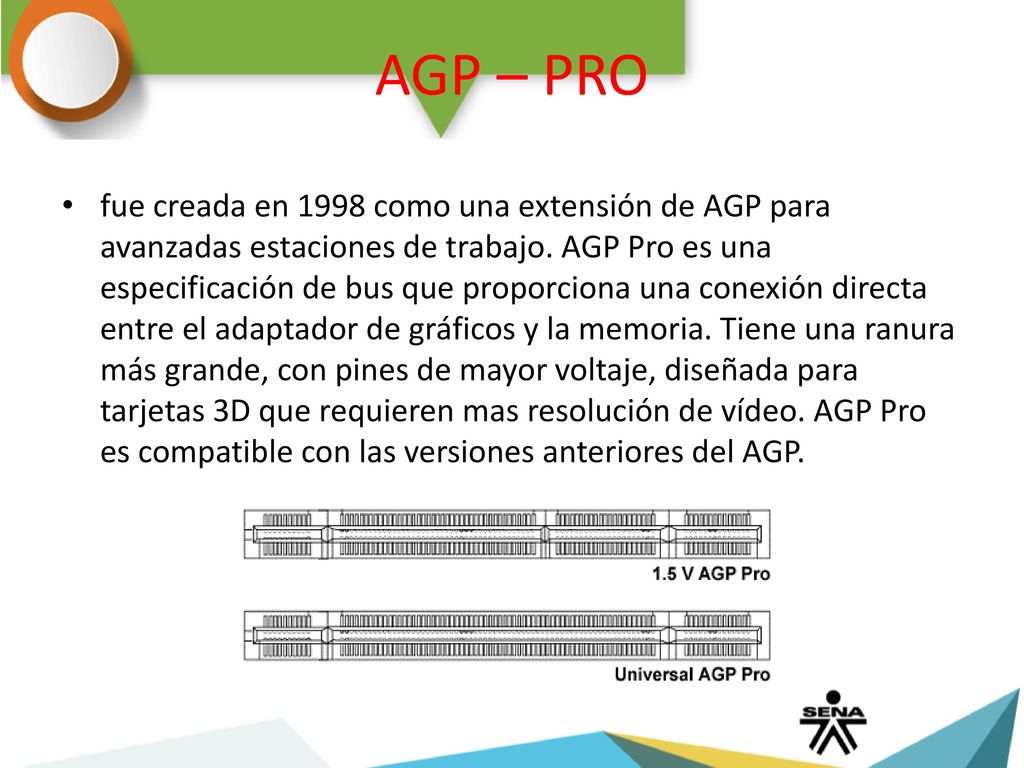 AGP – PRO

• fue creada en 1998 como una extensión de AGP para avanzadas estaciones de trabajo. AGP Pro es una especificación de bus que proporciona una conexión directa entre el adaptador de gráficos y la memoria. Tiene una ranura más grande, con pines de mayor voltaje, diseñada para tarjetas 3D que requieren mas resolución de vídeo. AGP Pro es compatible con las versiones anteriores del AGP.

1.5 V AGP Pro

Universal AGP Pro

SENA